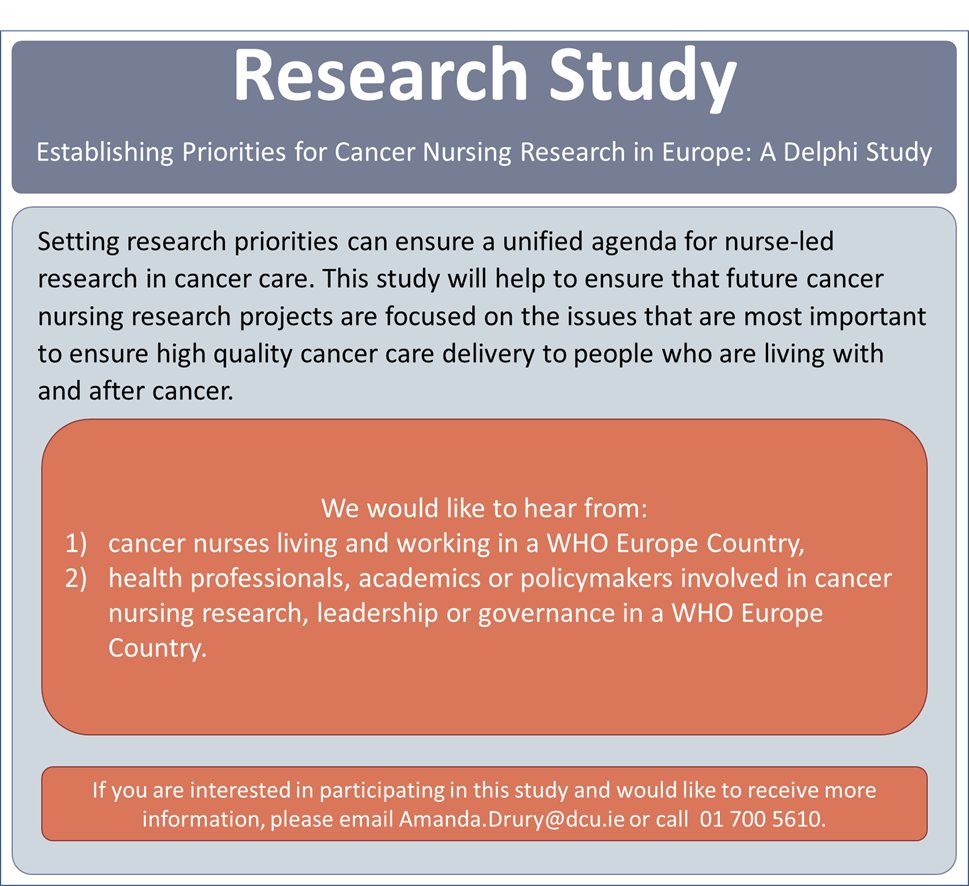 Research Study

Establishing Priorities for Cancer Nursing Research in Europe: A Delphi Study

Setting research priorities can ensure a unified agenda for nurse-led research in cancer care. This study will help to ensure that future cancer nursing research projects are focused on the issues that are most important to ensure high quality cancer care delivery to people who are living with and after cancer.

We would like to hear from:
1) cancer nurses living and working in a WHO Europe Country,
2) health professionals, academics or policymakers involved in cancer nursing research, leadership or governance in a WHO Europe Country.

If you are interested in participating in this study and would like to receive more information, please email Amanda.Drury@dcu.ie or call 01 700 5610.